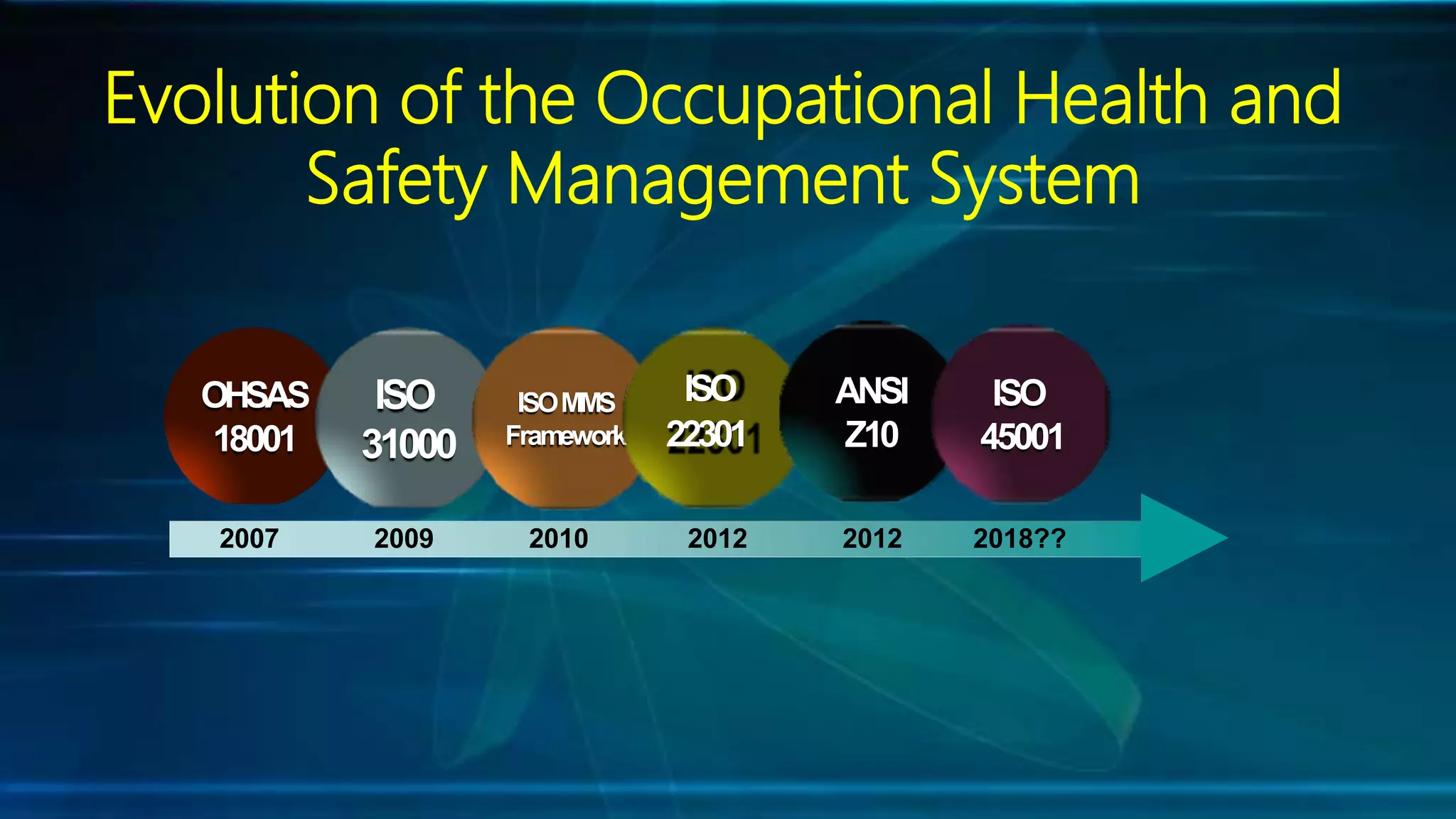 Evolution of the Occupational Health and Safety Management System

OHSAS 18001

ISO 31000

ISO MMS Framework

ISO 22301

ANSI Z10

ISO 45001

2007

2009

2010

2012

2012

2018??